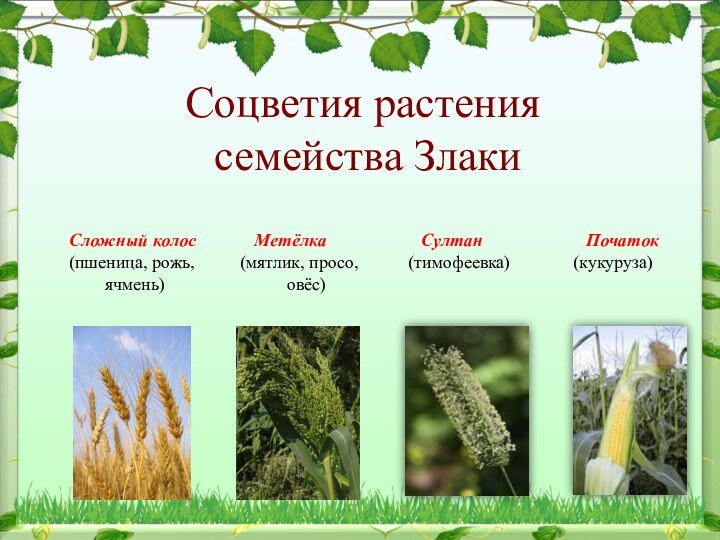 Соцветия растения семейства Злаки

Сложный колос
(пшеница, рожь, ячмень)

Метёлка
(мятлик, просо, овёс)

Султан
(тимофеевка)

Початок
(кукуруза)